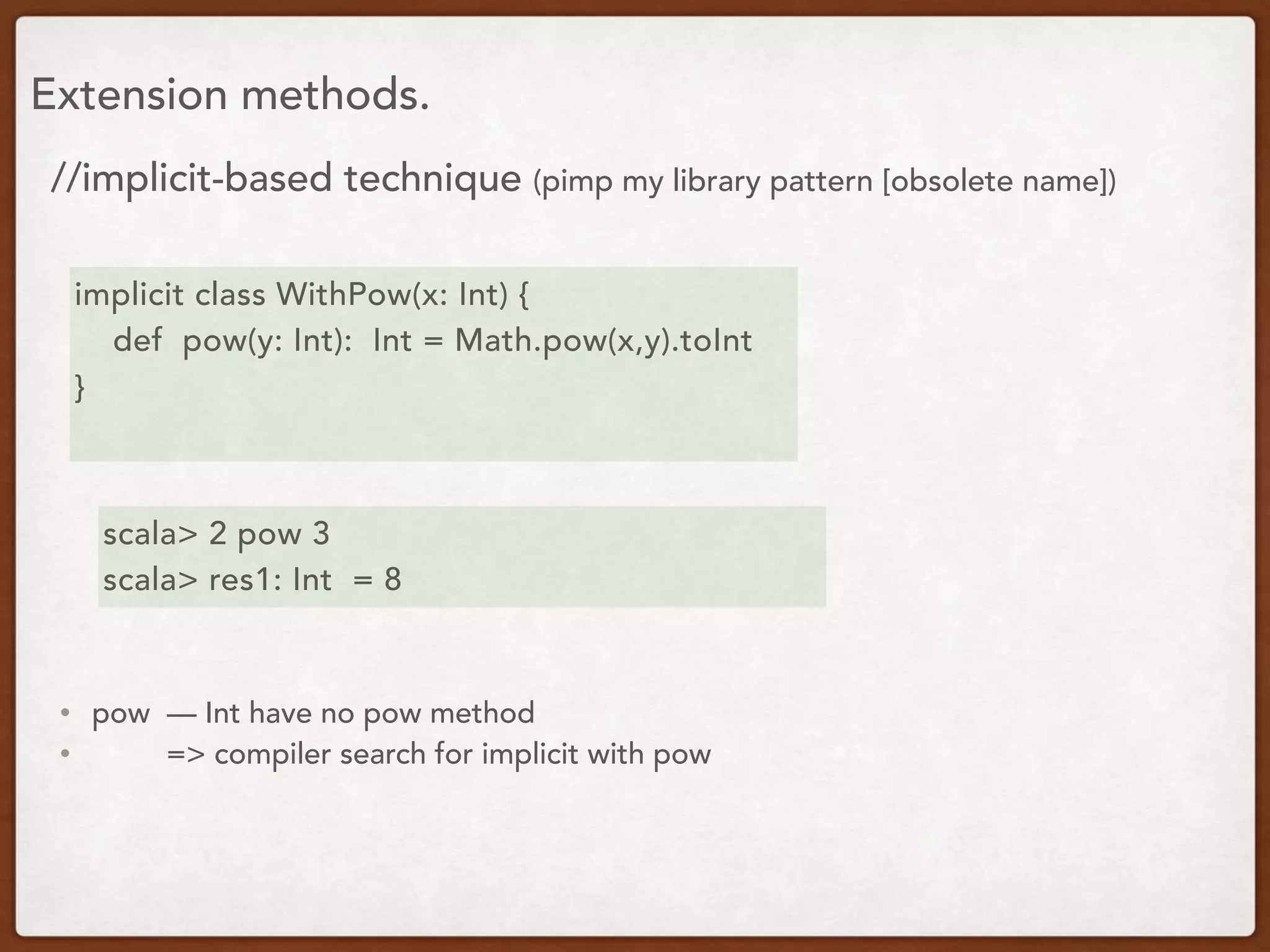 Extension methods.

//implicit-based technique (pimp my library pattern [obsolete name])

implicit class WithPow(x: Int) {
def pow(y: Int): Int = Math.pow(x,y).toInt
}

scala> 2 pow 3
scala> res1: Int = 8

• pow — Int have no pow method
• => compiler search for implicit with pow